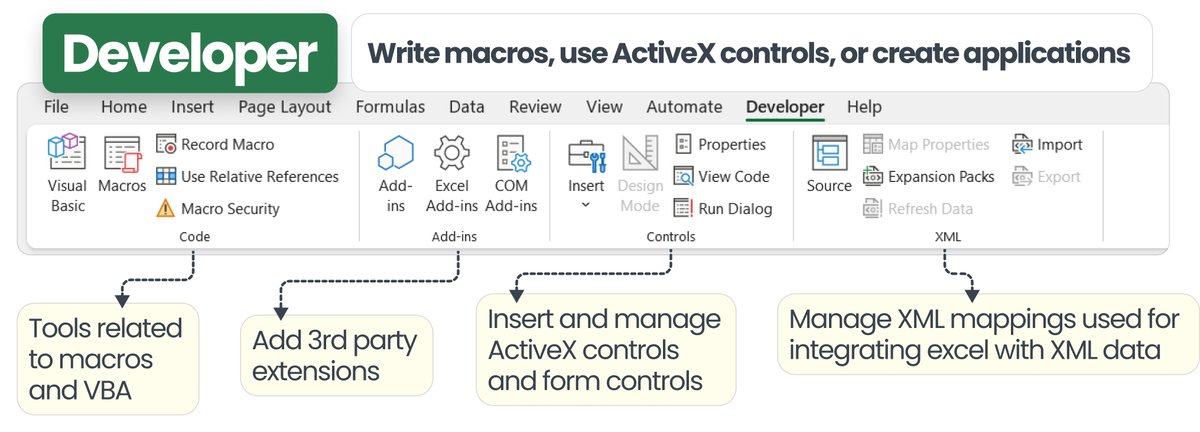 Developer

Write macros, use ActiveX controls, or create applications

File Home Insert Page Layout Formulas Data Review View Automate Developer Help

Visual Basic
Macros
Record Macro
Use Relative References
Macro Security
Code

Add-ins
Excel Add-ins
COM Add-ins
Add-ins

Insert
Design Mode
Properties
View Code
Run Dialog
Controls

Source
Map Properties
Expansion Packs
Refresh Data
Import
Export
XML

Tools related to macros and VBA

Add 3rd party extensions

Insert and manage ActiveX controls and form controls

Manage XML mappings used for integrating excel with XML data